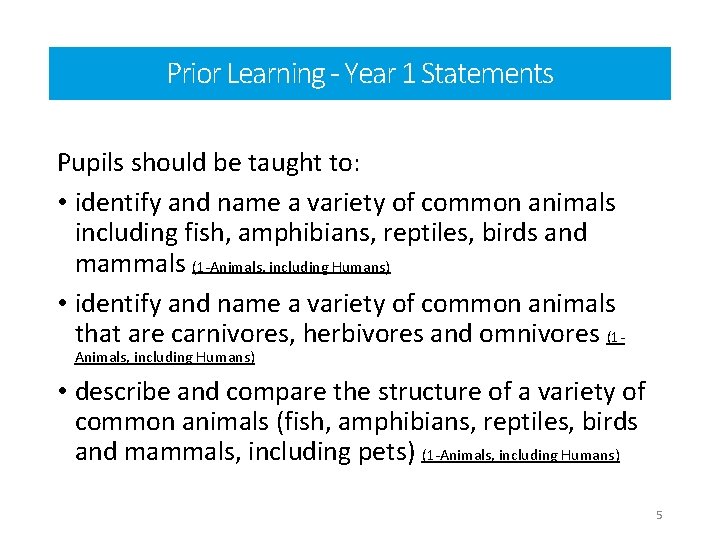 Prior Learning - Year 1 Statements

Pupils should be taught to:

• identify and name a variety of common animals including fish, amphibians, reptiles, birds and mammals (1 -Animals, including Humans)

• identify and name a variety of common animals that are carnivores, herbivores and omnivores (1 - Animals, including Humans)

• describe and compare the structure of a variety of common animals (fish, amphibians, reptiles, birds and mammals, including pets) (1 -Animals, including Humans)

5